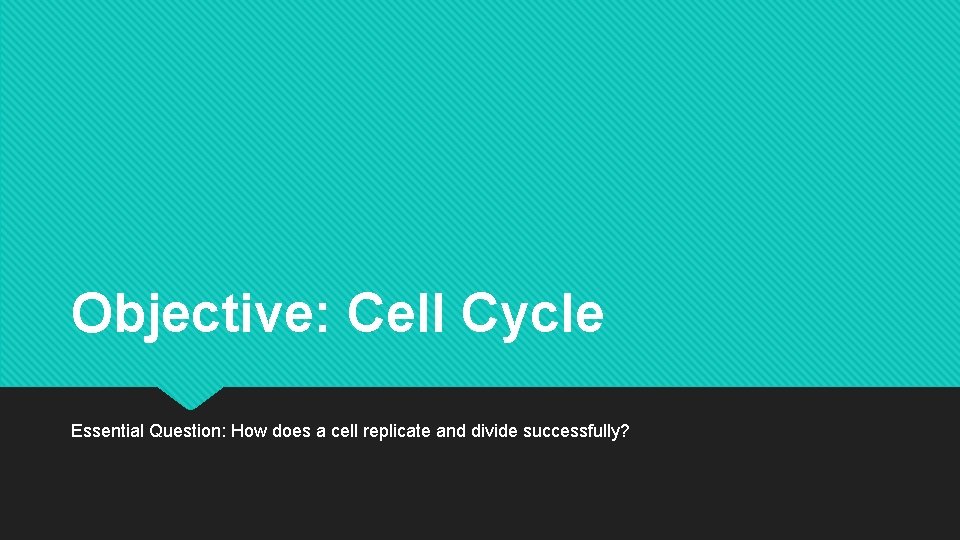 Objective: Cell Cycle

Essential Question: How does a cell replicate and divide successfully?